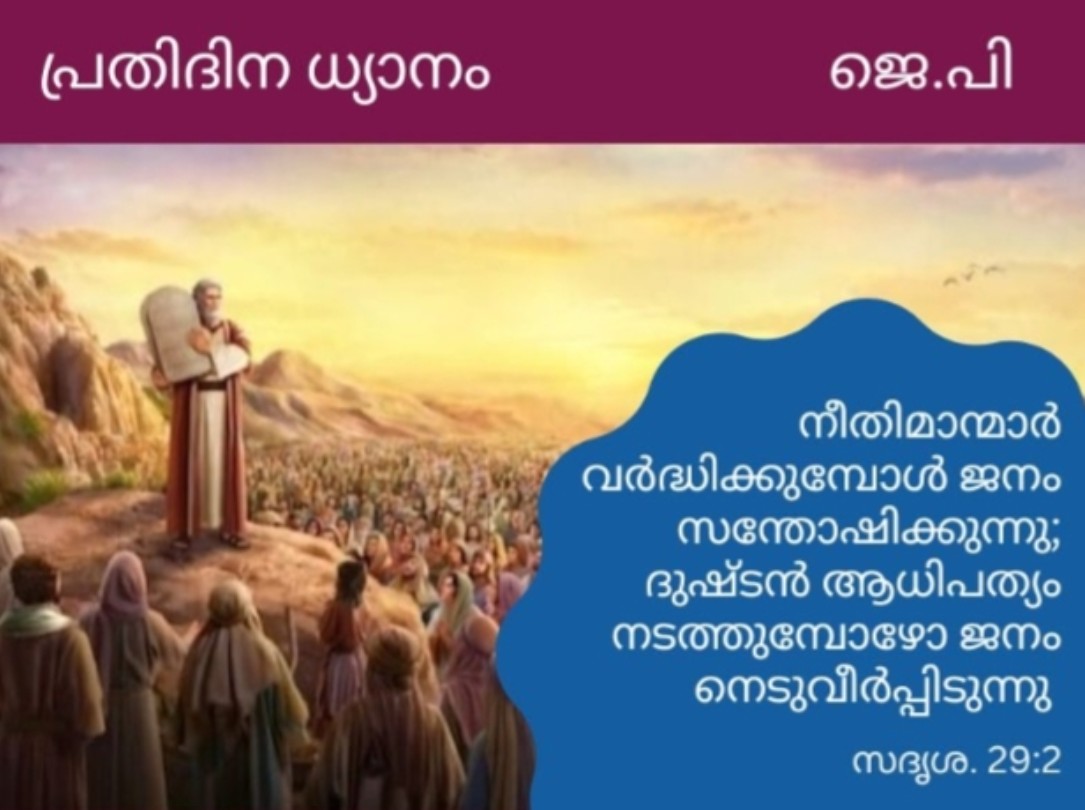 പ്രതിദിന ധ്യാനം ജെ.പി

നീതിമാന്മാർ വർദ്ധിക്കുമ്പോൾ ജനം സന്തോഷിക്കുന്നു; ദുഷ്ടൻ ആധിപത്യം നടത്തുമ്പോഴോ ജനം നെടുവീർപ്പിടുന്നു

സദൃശ. 29:2